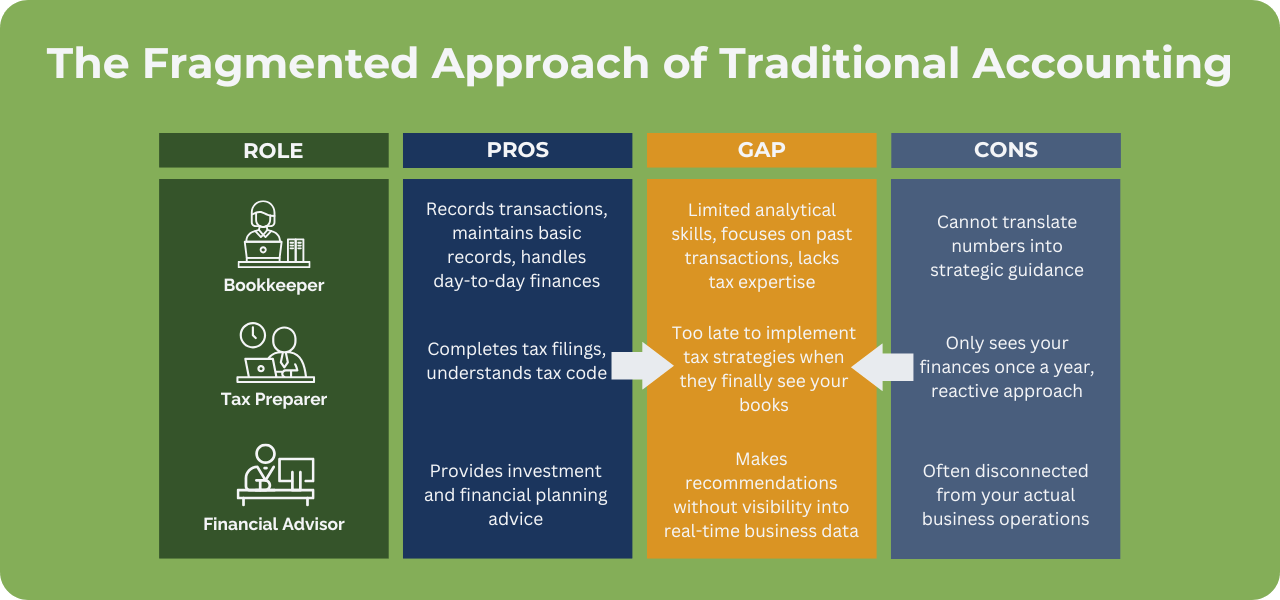 The Fragmented Approach of Traditional Accounting

| ROLE | PROS | GAP | CONS |
|---|---|---|---|
| Bookkeeper | Records transactions, maintains basic records, handles day-to-day finances | Limited analytical skills, focuses on past transactions, lacks tax expertise | Cannot translate numbers into strategic guidance |
| Tax Preparer | Completes tax filings, understands tax code | Too late to implement tax strategies when they finally see your books | Only sees your finances once a year, reactive approach |
| Financial Advisor | Provides investment and financial planning advice | Makes recommendations without visibility into real-time business data | Often disconnected from your actual business operations |